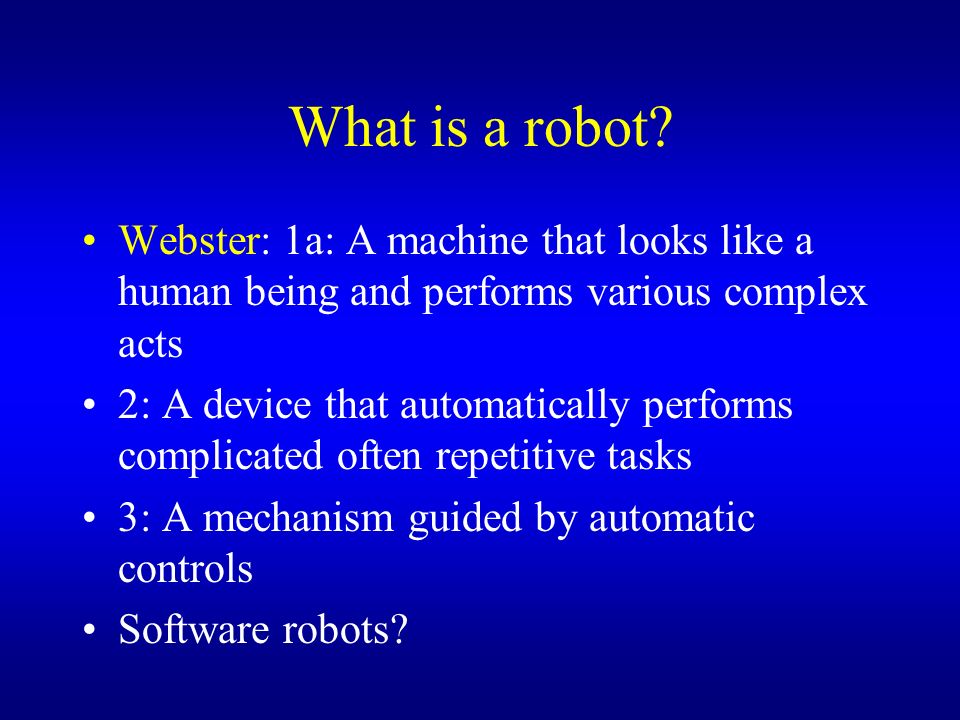 What is a robot?

• Webster: 1a: A machine that looks like a human being and performs various complex acts
• 2: A device that automatically performs complicated often repetitive tasks
• 3: A mechanism guided by automatic controls
• Software robots?